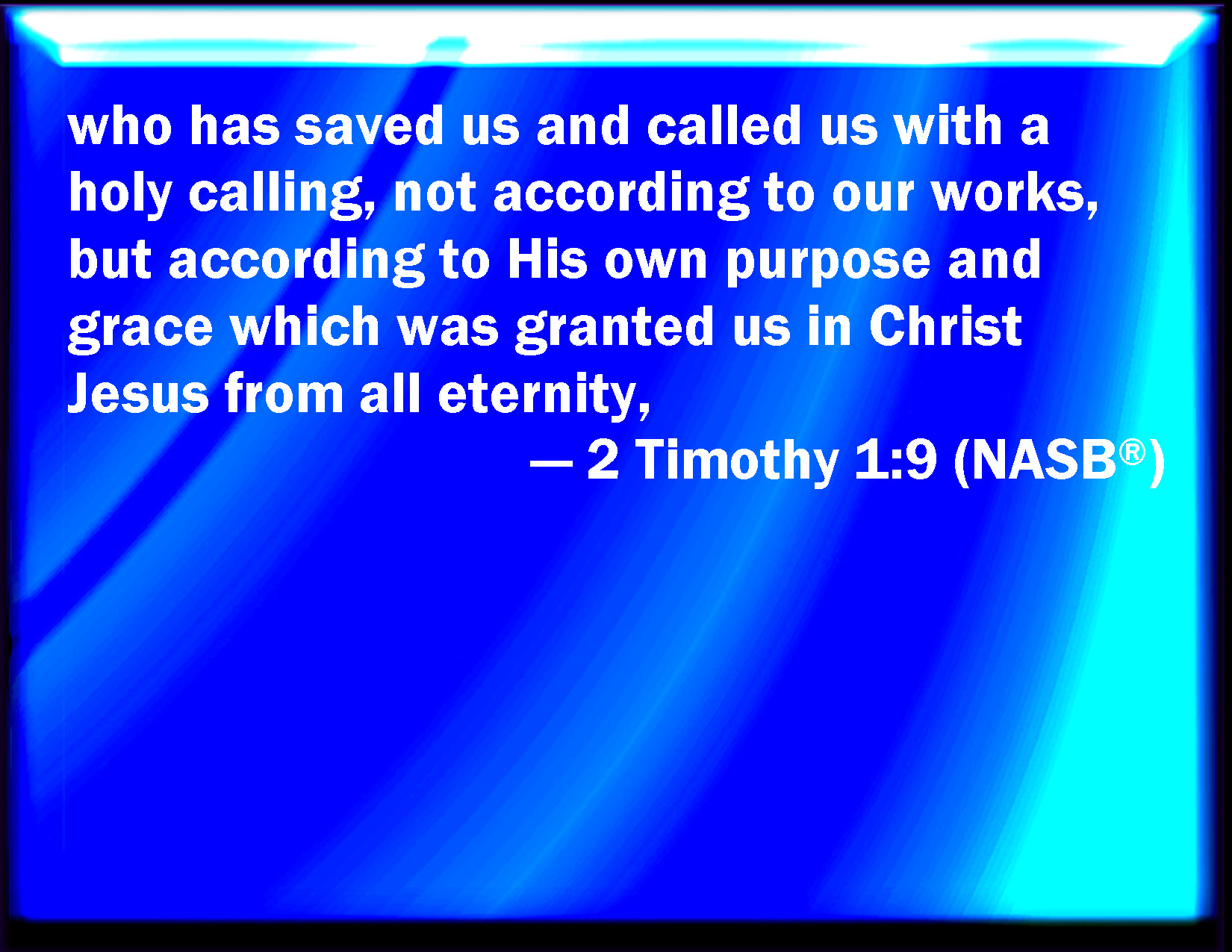 who has saved us and called us with a holy calling, not according to our works, but according to His own purpose and grace which was granted us in Christ Jesus from all eternity,

— 2 Timothy 1:9 (NASB®)